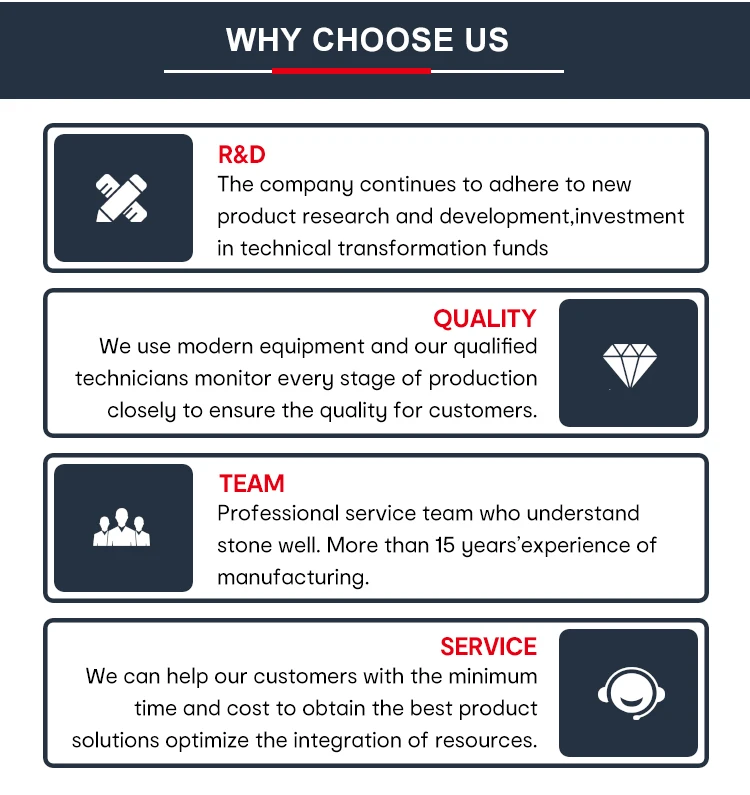 WHY CHOOSE US

R&D
The company continues to adhere to new product research and development,investment in technical transformation funds

QUALITY
We use modern equipment and our qualified technicians monitor every stage of production closely to ensure the quality for customers.

TEAM
Professional service team who understand stone well. More than 15 years'experience of manufacturing.

SERVICE
We can help our customers with the minimum time and cost to obtain the best product solutions optimize the integration of resources.